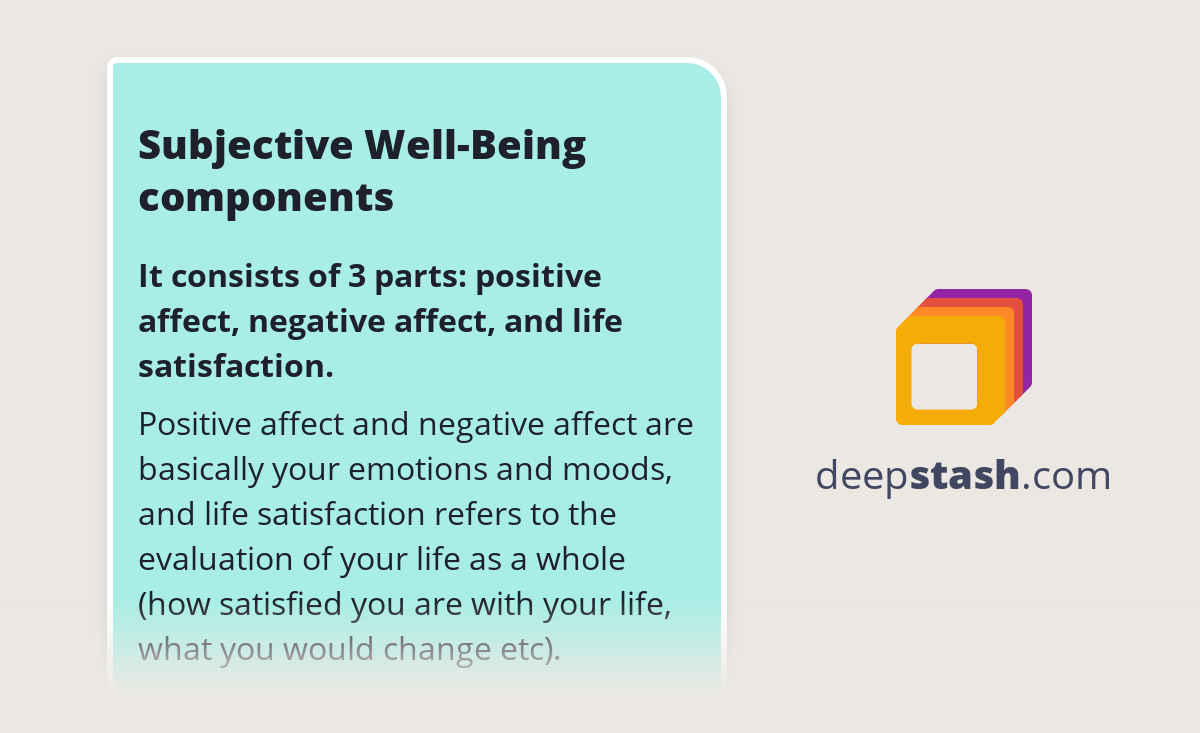 Subjective Well-Being components

It consists of 3 parts: positive affect, negative affect, and life satisfaction.

Positive affect and negative affect are basically your emotions and moods, and life satisfaction refers to the evaluation of your life as a whole (how satisfied you are with your life, what you would change etc).

deepstash.com